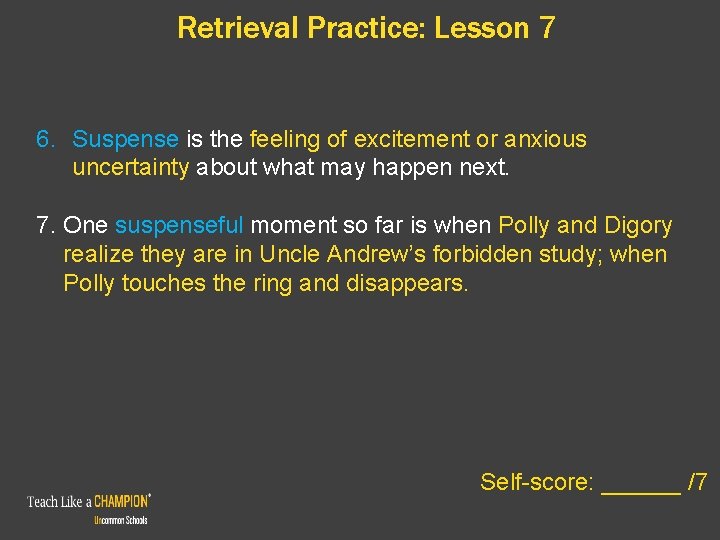 Retrieval Practice: Lesson 7

6. Suspense is the feeling of excitement or anxious uncertainty about what may happen next.

7. One suspenseful moment so far is when Polly and Digory realize they are in Uncle Andrew's forbidden study; when Polly touches the ring and disappears.

Self-score: ______ /7

Teach Like a CHAMPION®
Uncommon Schools